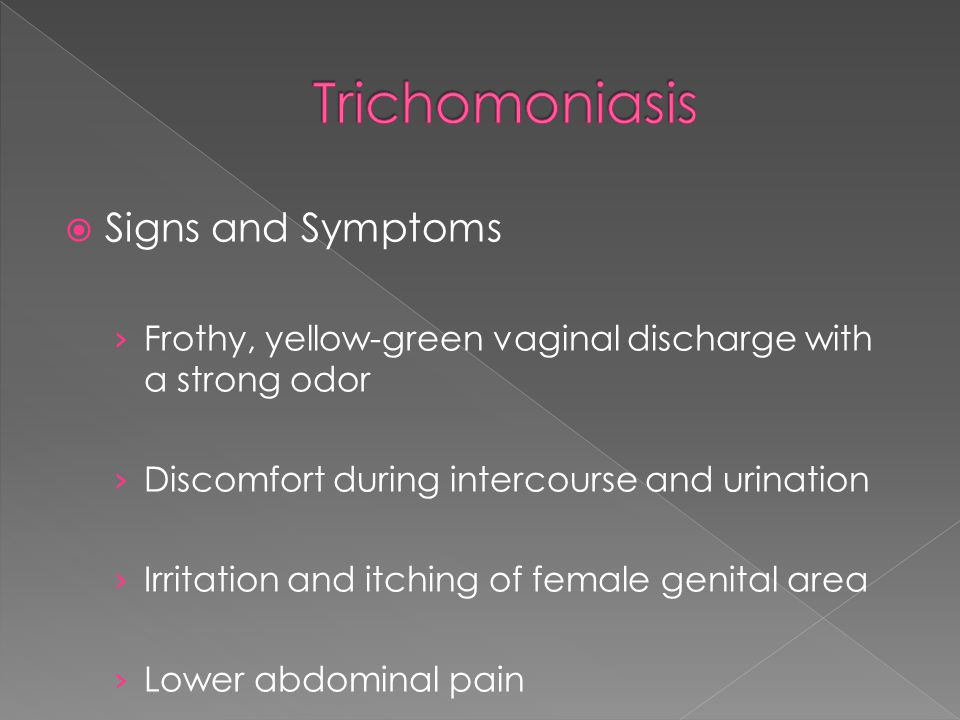 Trichomoniasis

Signs and Symptoms

› Frothy, yellow-green vaginal discharge with a strong odor

› Discomfort during intercourse and urination

› Irritation and itching of female genital area

› Lower abdominal pain